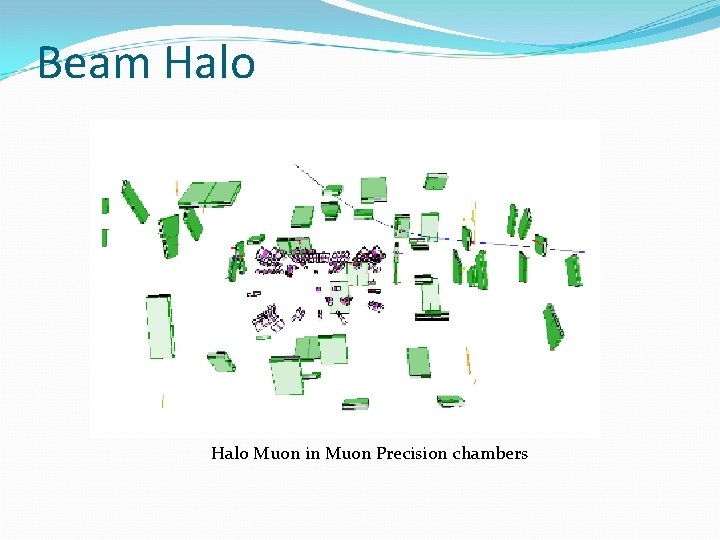 Beam Halo

Halo Muon in Muon Precision chambers